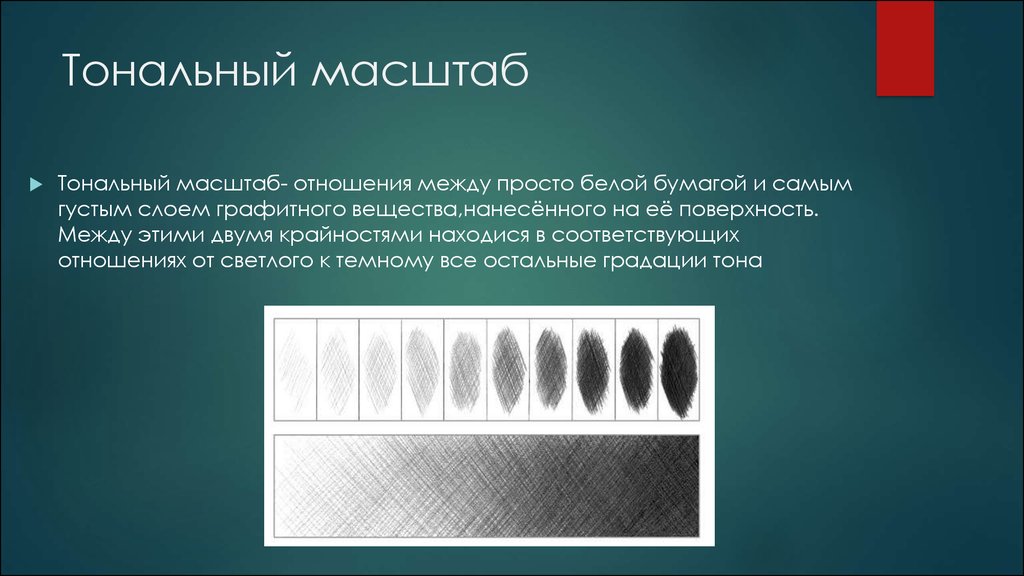 Тональный масштаб

Тональный масштаб- отношения между просто белой бумагой и самым густым слоем графитного вещества,нанесённого на её поверхность. Между этими двумя крайностями находися в соответствующих отношениях от светлого к темному все остальные градации тона